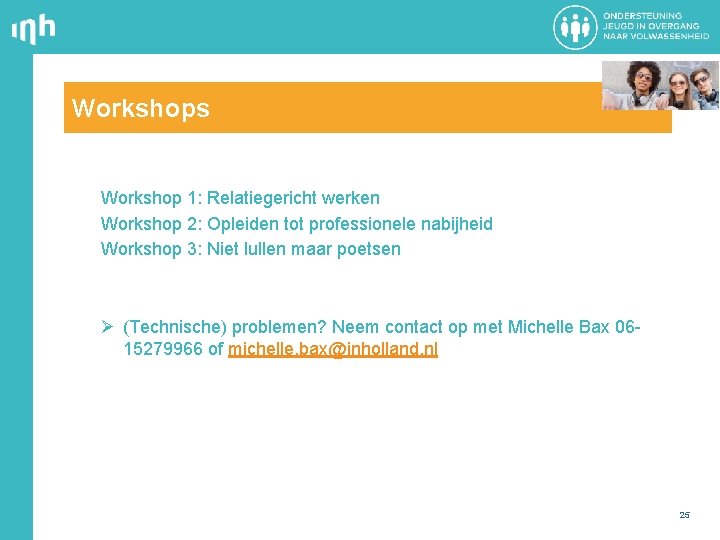 inh

ONDERSTEUNING
JEUGD IN OVERGANG
NAAR VOLWASSENHEID

Workshops

Workshop 1: Relatiegericht werken
Workshop 2: Opleiden tot professionele nabijheid
Workshop 3: Niet lullen maar poetsen

➢ (Technische) problemen? Neem contact op met Michelle Bax 06-15279966 of michelle.bax@inholland.nl

25